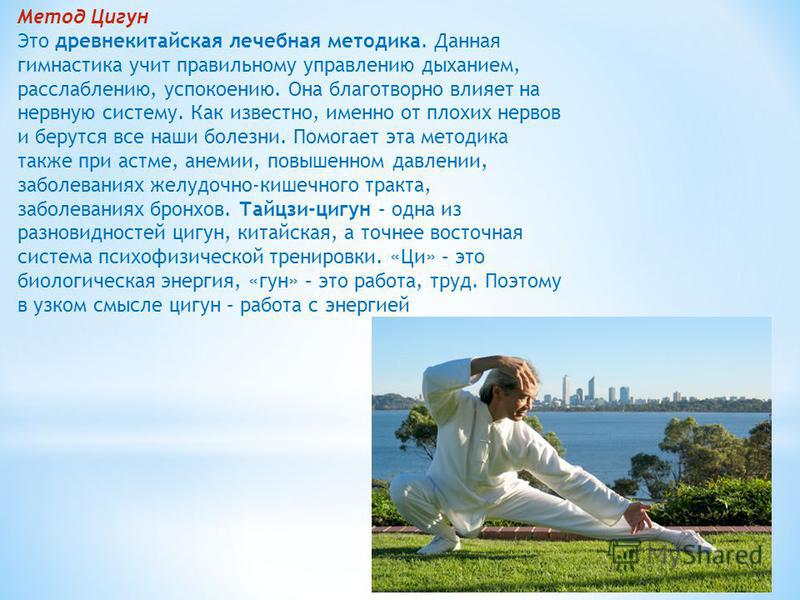 Метод Цигун
Это древнекитайская лечебная методика. Данная гимнастика учит правильному управлению дыханием, расслаблению, успокоению. Она благотворно влияет на нервную систему. Как известно, именно от плохих нервов и берутся все наши болезни. Помогает эта методика также при астме, анемии, повышенном давлении, заболеваниях желудочно-кишечного тракта, заболеваниях бронхов. Тайцзи-цигун – одна из разновидностей цигун, китайская, а точнее восточная система психофизической тренировки. «Ци» – это биологическая энергия, «гун» – это работа, труд. Поэтому в узком смысле цигун – работа с энергией

MyShared